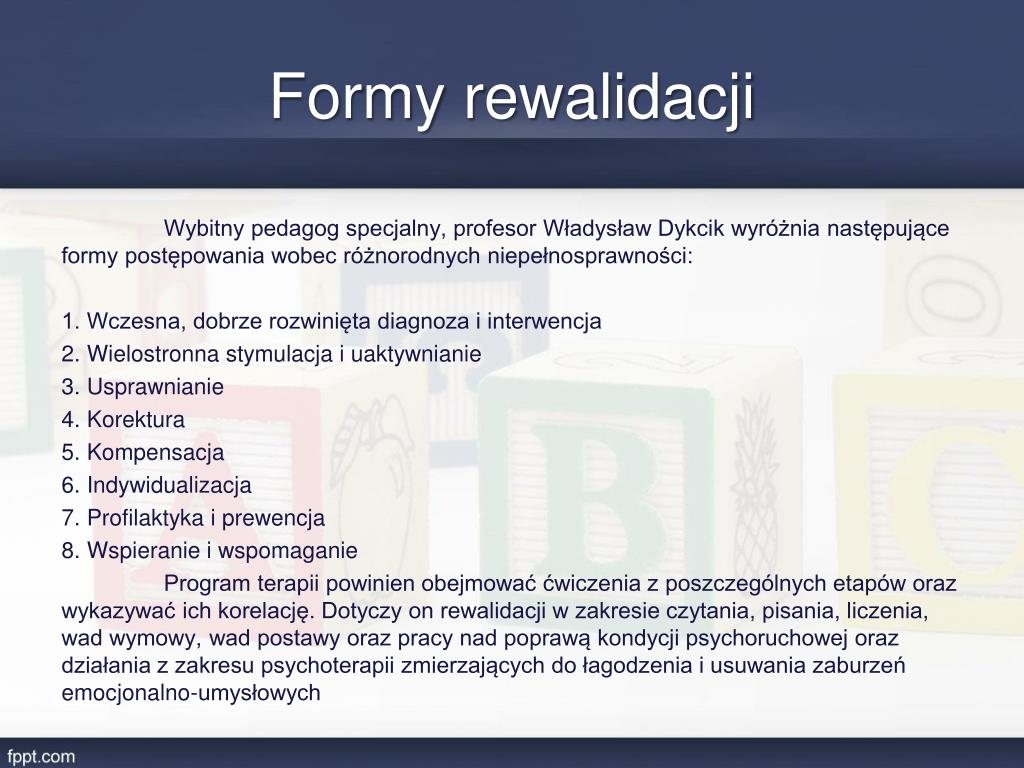 Formy rewalidacji

Wybitny pedagog specjalny, profesor Władysław Dykcik wyróżnia następujące formy postępowania wobec różnorodnych niepełnosprawności:

1. Wczesna, dobrze rozwinięta diagnoza i interwencja
2. Wielostronna stymulacja i uaktywnianie
3. Usprawnianie
4. Korektura
5. Kompensacja
6. Indywidualizacja
7. Profilaktyka i prewencja
8. Wspieranie i wspomaganie

Program terapii powinien obejmować ćwiczenia z poszczególnych etapów oraz wykazywać ich korelację. Dotyczy on rewalidacji w zakresie czytania, pisania, liczenia, wad wymowy, wad postawy oraz pracy nad poprawą kondycji psychoruchowej oraz działania z zakresu psychoterapii zmierzających do łagodzenia i usuwania zaburzeń emocjonalno-umysłowych

fppt.com